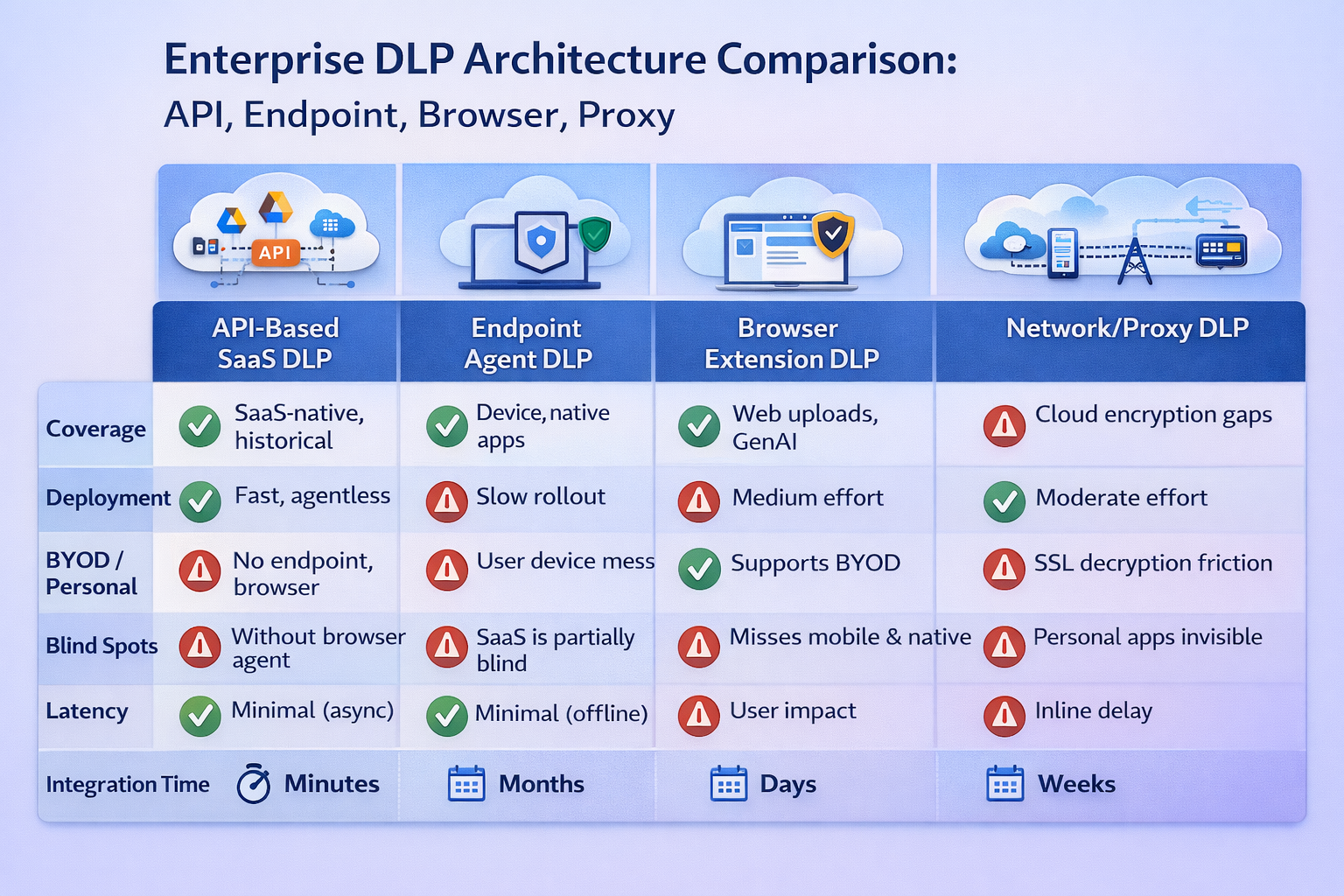 Enterprise DLP Architecture Comparison:
API, Endpoint, Browser, Proxy

API

| | API-Based SaaS DLP | Endpoint Agent DLP | Browser Extension DLP | Network/Proxy DLP |
|---|---|---|---|---|
| Coverage | SaaS-native, historical | Device, native apps | Web uploads, GenAI | Cloud encryption gaps |
| Deployment | Fast, agentless | Slow rollout | Medium effort | Moderate effort |
| BYOD / Personal | No endpoint, browser | User device mess | Supports BYOD | SSL decryption friction |
| Blind Spots | Without browser agent | SaaS is partially blind | Misses mobile & native | Personal apps invisible |
| Latency | Minimal (async) | Minimal (offline) | User impact | Inline delay |
| Integration Time | Minutes | Months | Days | Weeks |